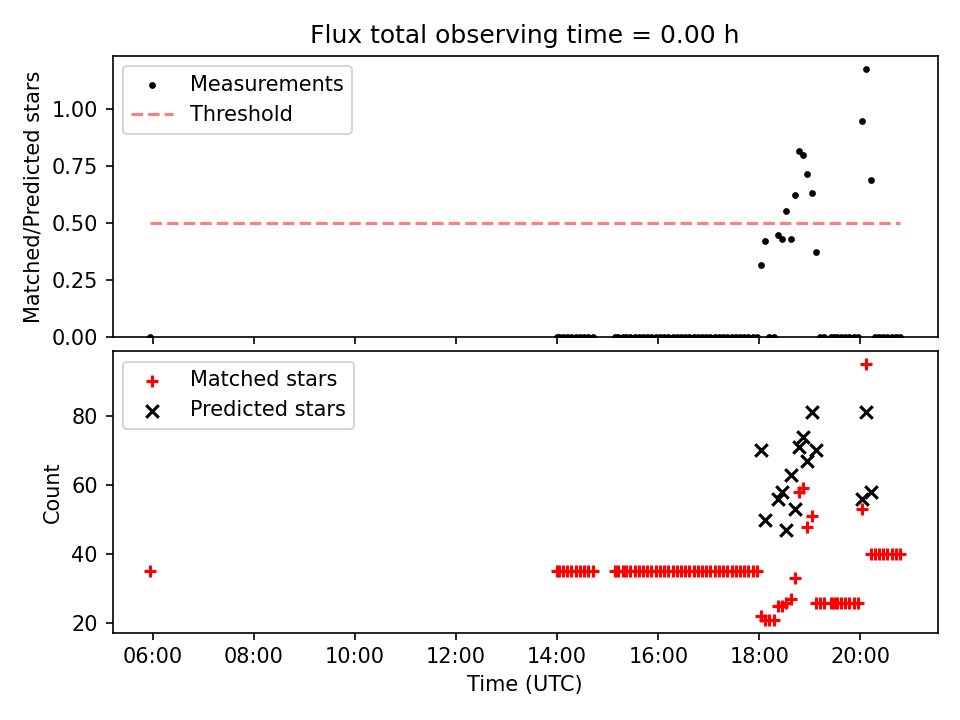 Flux total observing time = 0.00 h

Measurements
Threshold

Matched/Predicted stars

1.00
0.75
0.50
0.25
0.00

Matched stars
Predicted stars

Count

80
60
40
20

06:00 08:00 10:00 12:00 14:00 16:00 18:00 20:00

Time (UTC)